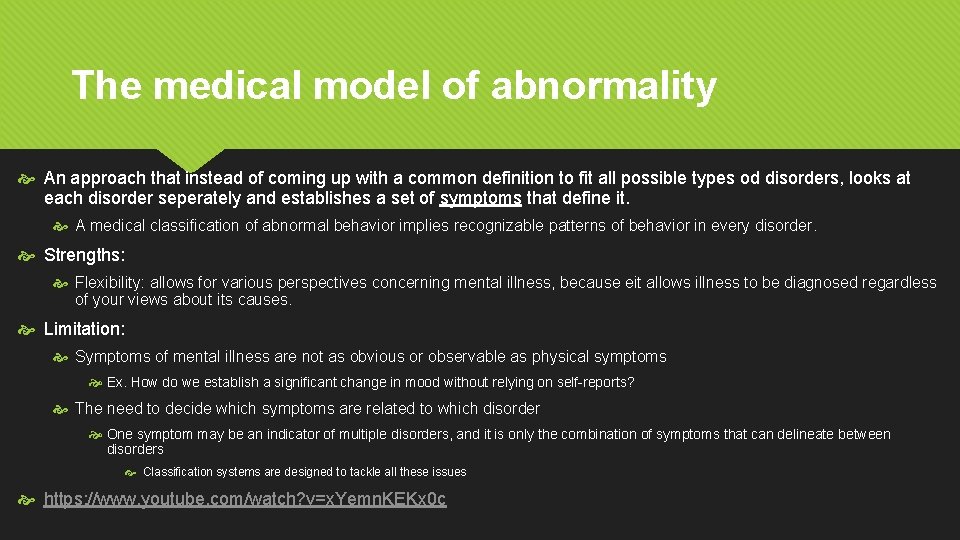 The medical model of abnormality

An approach that instead of coming up with a common definition to fit all possible types od disorders, looks at each disorder seperately and establishes a set of symptoms that define it.

A medical classification of abnormal behavior implies recognizable patterns of behavior in every disorder.

Strengths:

Flexibility: allows for various perspectives concerning mental illness, because eit allows illness to be diagnosed regardless of your views about its causes.

Limitation:

Symptoms of mental illness are not as obvious or observable as physical symptoms

Ex. How do we establish a significant change in mood without relying on self-reports?

The need to decide which symptoms are related to which disorder

One symptom may be an indicator of multiple disorders, and it is only the combination of symptoms that can delineate between disorders

Classification systems are designed to tackle all these issues

https://www.youtube.com/watch?v=xYemnKEKx0c